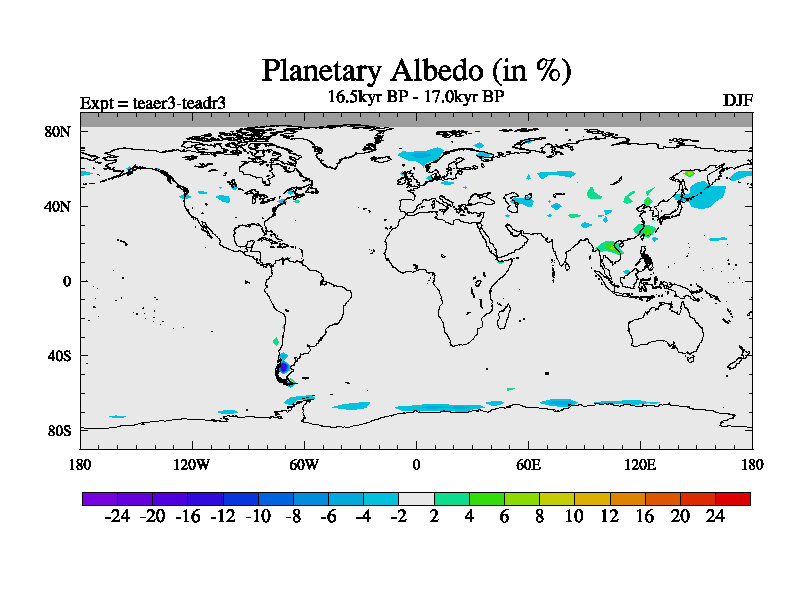 Planetary Albedo (in %)

Expt = teaer3-teadr3

16.5kyr BP - 17.0kyr BP

DJF

80N
40N
0
40S
80S

180
120W
60W
0
60E
120E
180

-24 -20 -16 -12 -10 -8 -6 -4 -2 2 4 6 8 10 12 16 20 24